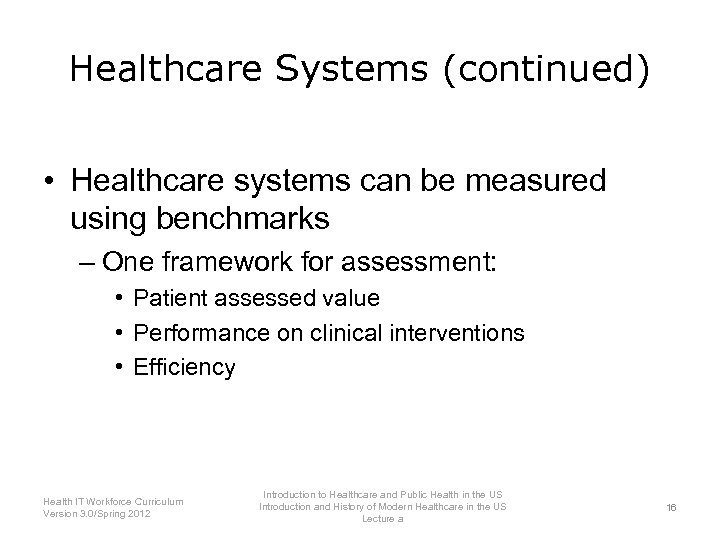 Healthcare Systems (continued)

• Healthcare systems can be measured using benchmarks
– One framework for assessment:
• Patient assessed value
• Performance on clinical interventions
• Efficiency

Health IT Workforce Curriculum
Version 3.0/Spring 2012

Introduction to Healthcare and Public Health in the US
Introduction and History of Modern Healthcare in the US
Lecture a

16